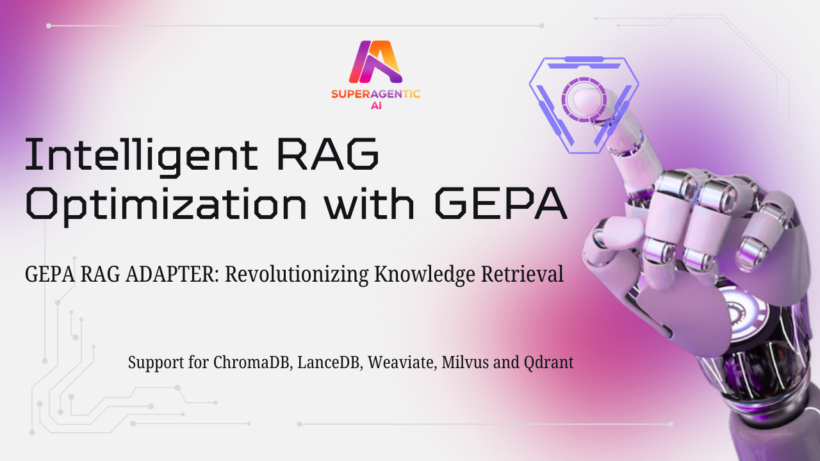 SUPERAGENTIC AI

Intelligent RAG Optimization with GEPA

GEPA RAG ADAPTER: Revolutionizing Knowledge Retrieval

Support for ChromaDB, LanceDB, Weaviate, Milvus and Qdrant